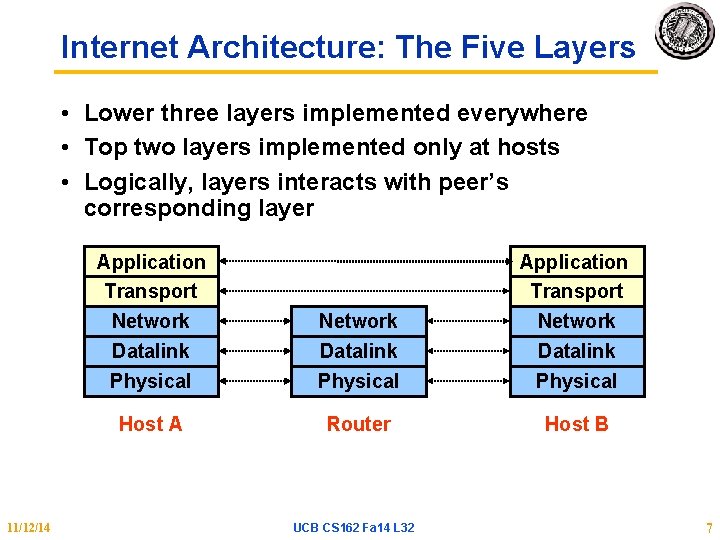 Internet Architecture: The Five Layers

• Lower three layers implemented everywhere
• Top two layers implemented only at hosts
• Logically, layers interacts with peer's corresponding layer

Application
Transport
Network
Datalink
Physical
Host A

Network
Datalink
Physical
Router

Application
Transport
Network
Datalink
Physical
Host B

11/12/14
UCB CS162 Fa14 L32
7